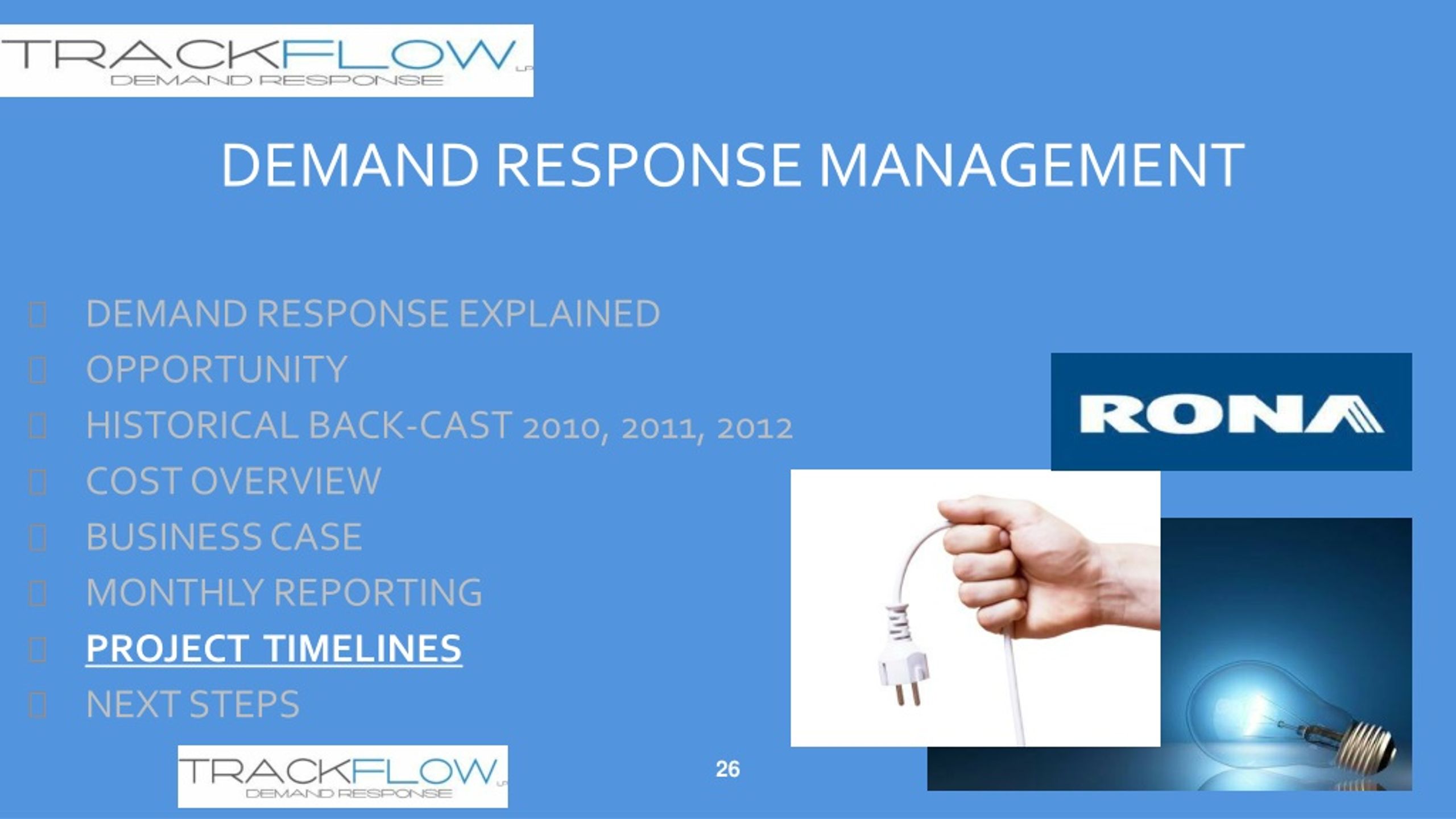 TRACKFLOW LP
DEMAND RESPONSE

DEMAND RESPONSE MANAGEMENT

DEMAND RESPONSE EXPLAINED
OPPORTUNITY
HISTORICAL BACK-CAST 2010, 2011, 2012
COST OVERVIEW
BUSINESS CASE
MONTHLY REPORTING
PROJECT TIMELINES
NEXT STEPS

RONA

TRACKFLOW LP
DEMAND RESPONSE

26